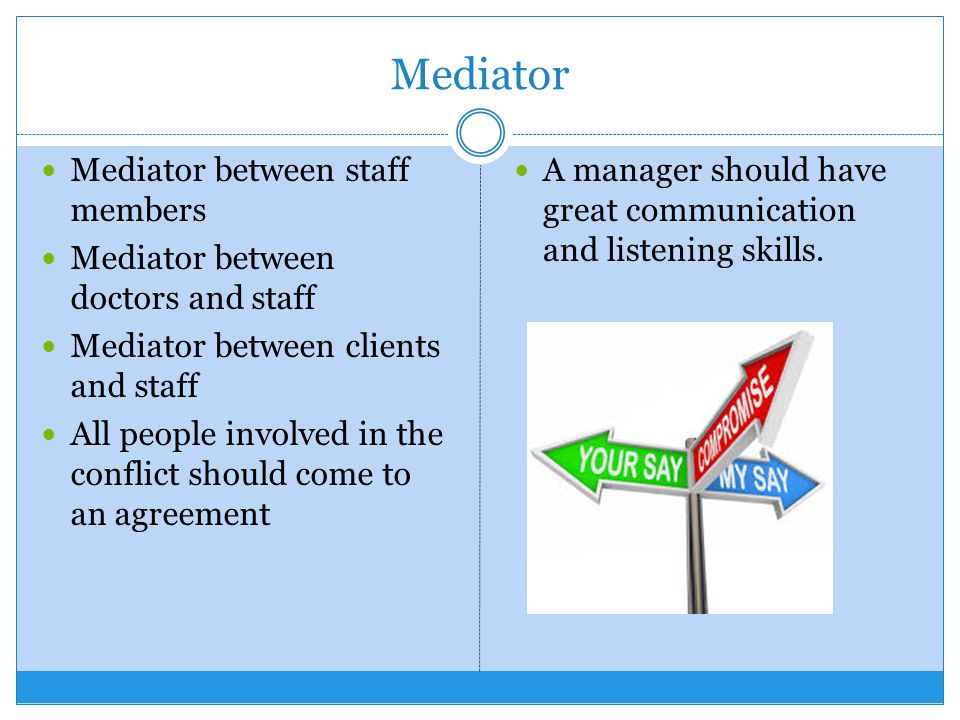 Mediator

- Mediator between staff members
- Mediator between doctors and staff
- Mediator between clients and staff
- All people involved in the conflict should come to an agreement

- A manager should have great communication and listening skills.

YOUR SAY
COMPROMISE
MY SAY